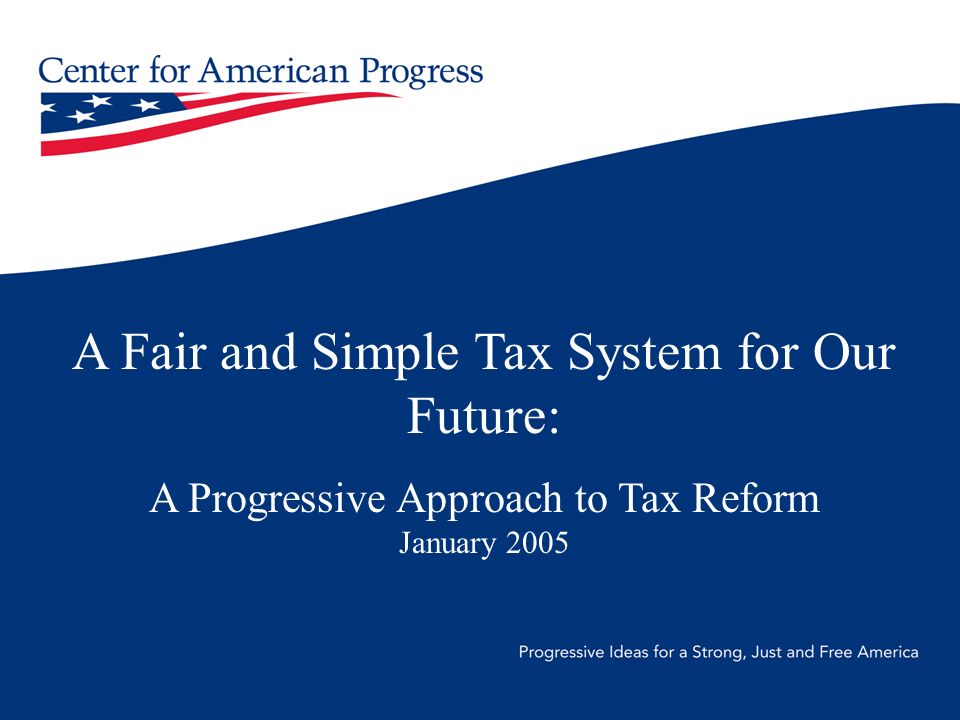 Center for American Progress

A Fair and Simple Tax System for Our Future:

A Progressive Approach to Tax Reform
January 2005

Progressive Ideas for a Strong, Just and Free America